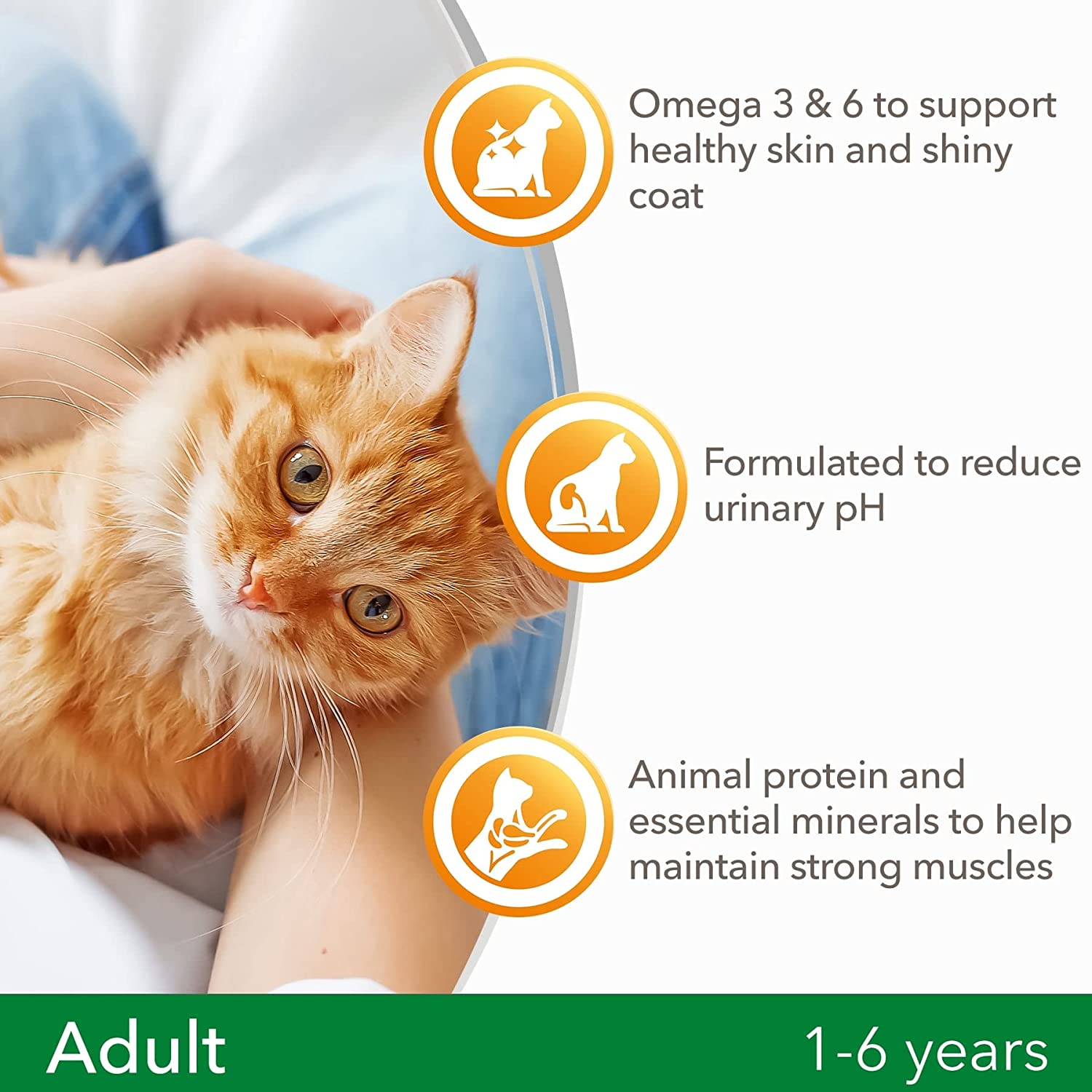 Omega 3 & 6 to support healthy skin and shiny coat

Formulated to reduce urinary pH

Animal protein and essential minerals to help maintain strong muscles

Adult

1-6 years